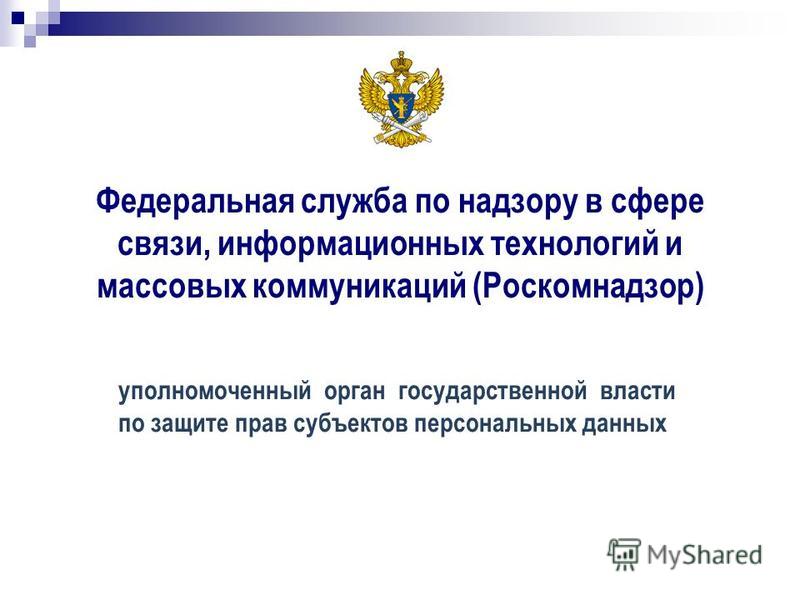 Федеральная служба по надзору в сфере связи, информационных технологий и массовых коммуникаций (Роскомнадзор)

уполномоченный орган государственной власти по защите прав субъектов персональных данных

MyShared